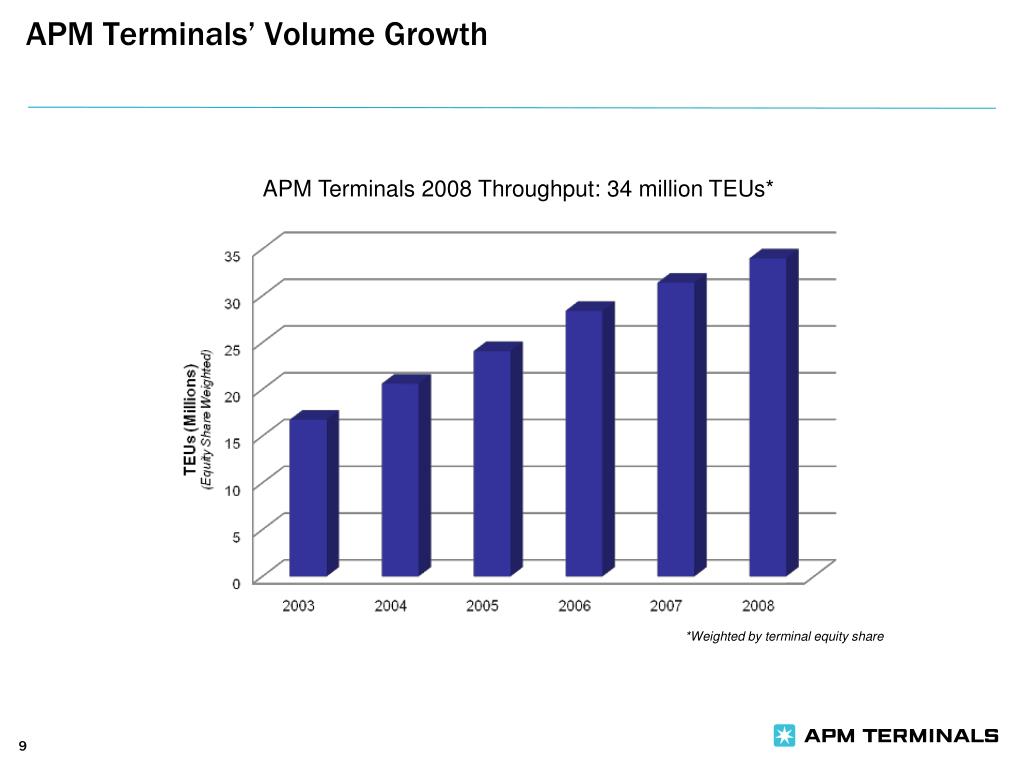 APM Terminals' Volume Growth

APM Terminals 2008 Throughput: 34 million TEUs*

TEUs (Millions)
(Equity Share Weighted)

35
30
25
20
15
10
5
0

2003 2004 2005 2006 2007 2008

*Weighted by terminal equity share

9

APM TERMINALS